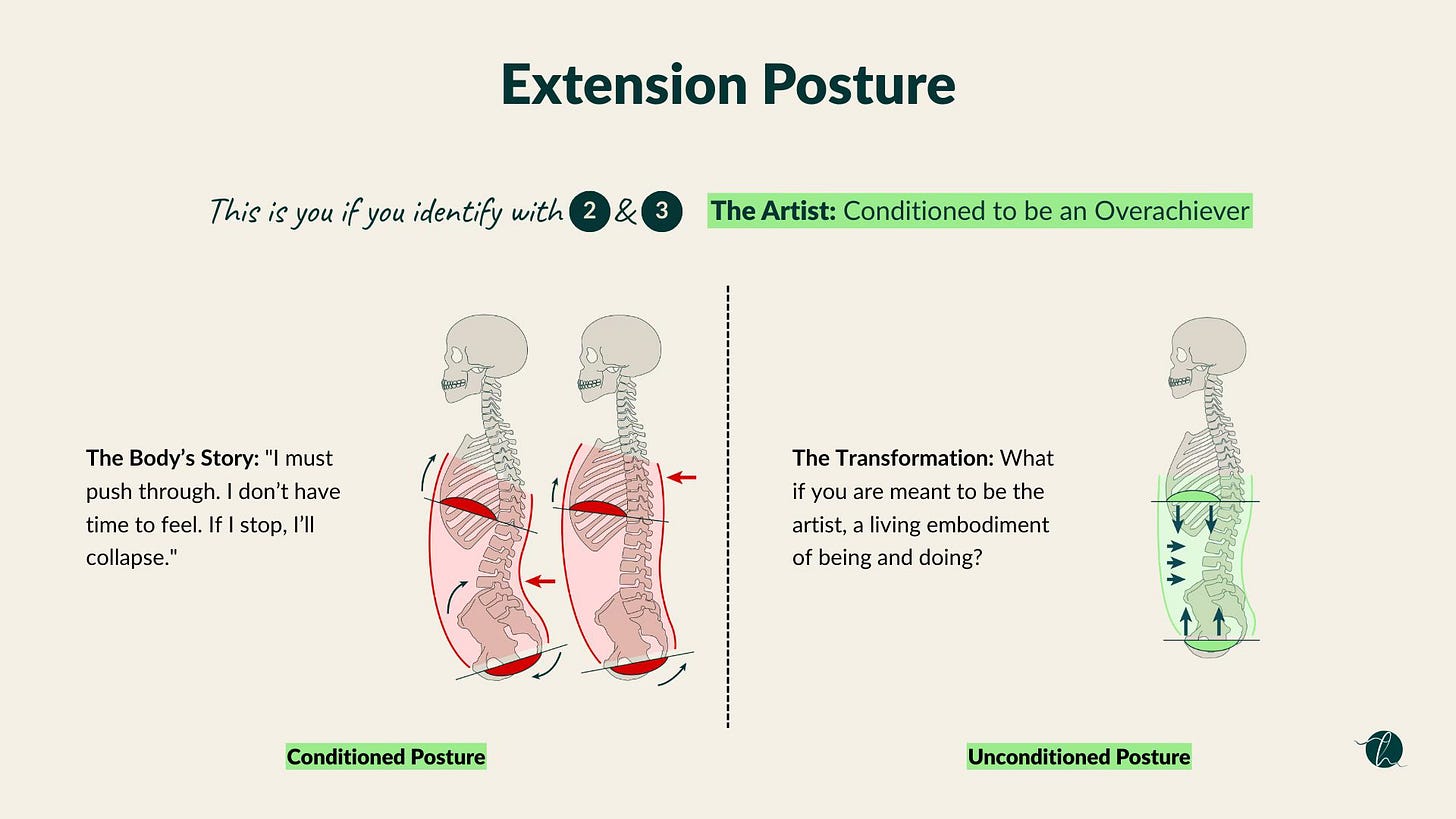 Extension Posture

This is you if you identify with 2 & 3 The Artist: Conditioned to be an Overachiever

The Body's Story: "I must push through. I don't have time to feel. If I stop, I'll collapse."

The Transformation: What if you are meant to be the artist, a living embodiment of being and doing?

Conditioned Posture

Unconditioned Posture